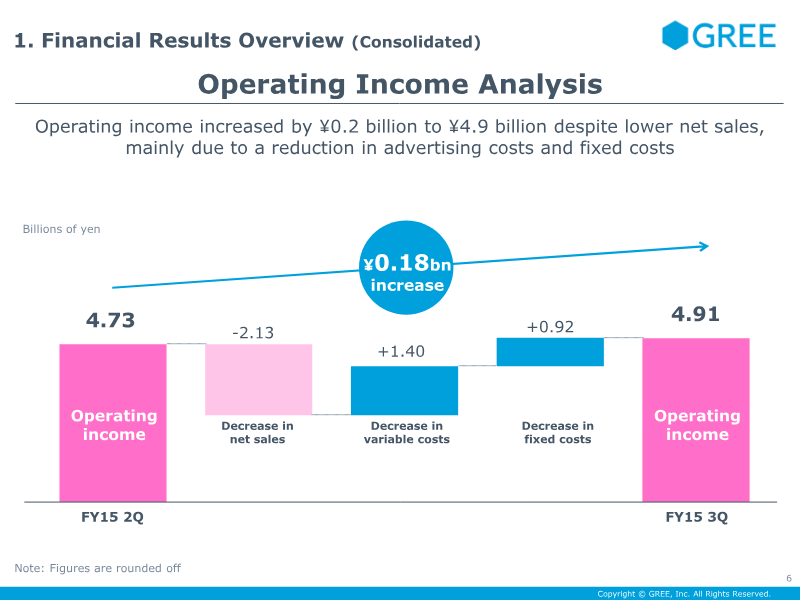 1. Financial Results Overview (Consolidated)

GREE

Operating Income Analysis

Operating income increased by ¥0.2 billion to ¥4.9 billion despite lower net sales, mainly due to a reduction in advertising costs and fixed costs

Billions of yen

¥0.18bn increase

4.73

-2.13

+1.40

+0.92

4.91

Operating income

Decrease in net sales

Decrease in variable costs

Decrease in fixed costs

Operating income

FY15 2Q

FY15 3Q

Note: Figures are rounded off

6

Copyright © GREE, Inc. All Rights Reserved.